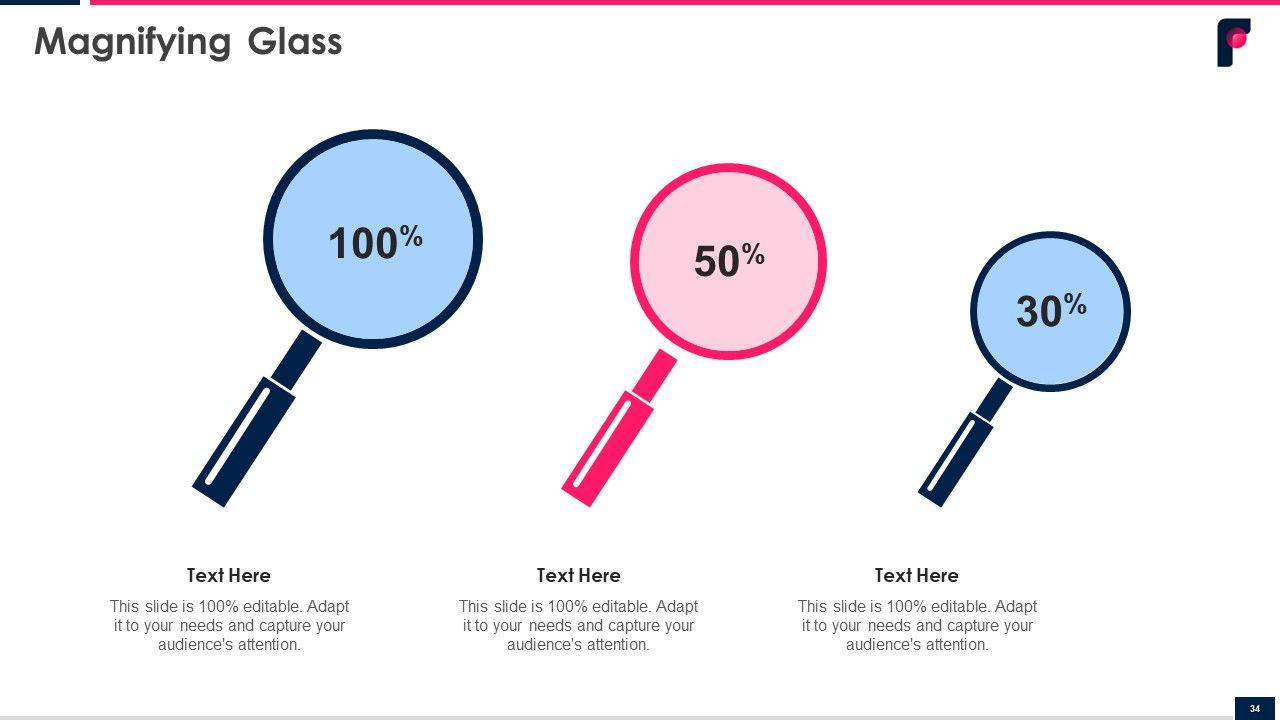 Magnifying Glass

100%

50%

30%

Text Here

This slide is 100% editable. Adapt it to your needs and capture your audience's attention.

Text Here

This slide is 100% editable. Adapt it to your needs and capture your audience's attention.

Text Here

This slide is 100% editable. Adapt it to your needs and capture your audience's attention.

34